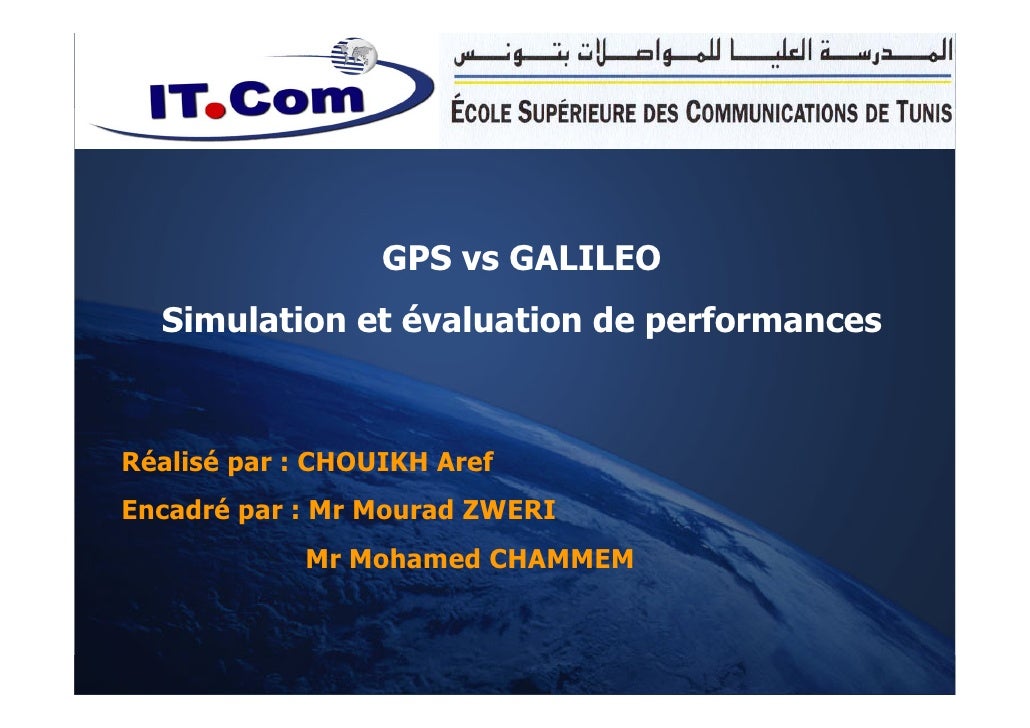 IT.Com

المدرسة العليا للمواصلات بتونس

ÉCOLE SUPÉRIEURE DES COMMUNICATIONS DE TUNIS

GPS vs GALILEO

Simulation et évaluation de performances

Réalisé par : CHOUIKH Aref

Encadré par : Mr Mourad ZWERI

Mr Mohamed CHAMMEM